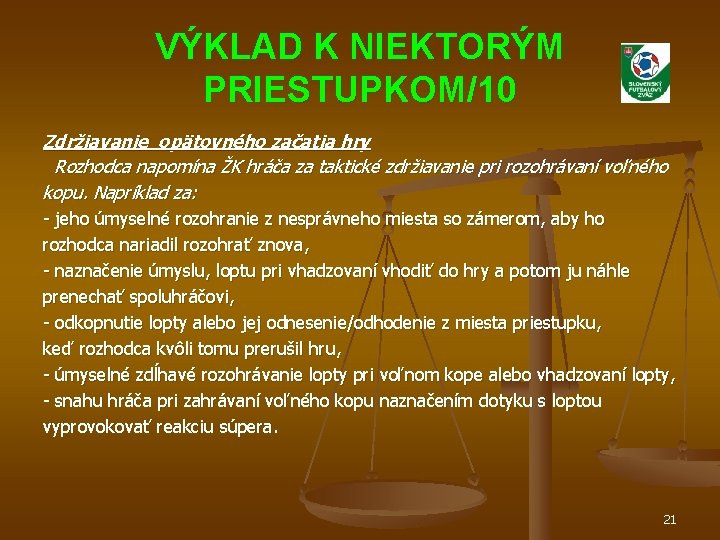 VÝKLAD K NIEKTORÝM PRIESTUPKOM/10

SLOVENSKÝ FUTBALOVÝ ZVÄZ

Zdržiavanie opätovného začatia hry

Rozhodca napomína ŽK hráča za taktické zdržiavanie pri rozohrávaní voľného kopu. Napríklad za:
- jeho úmyselné rozohranie z nesprávneho miesta so zámerom, aby ho rozhodca nariadil rozohrať znova,
- naznačenie úmyslu, loptu pri vhadzovaní vhodiť do hry a potom ju náhle prenechať spoluhráčovi,
- odkopnutie lopty alebo jej odnesenie/odhodenie z miesta priestupku, keď rozhodca kvôli tomu prerušil hru,
- úmyselné zdĺhavé rozohrávanie lopty pri voľnom kope alebo vhadzovaní lopty,
- snahu hráča pri zahrávaní voľného kopu naznačením dotyku s loptou vyprovokovať reakciu súpera.

21